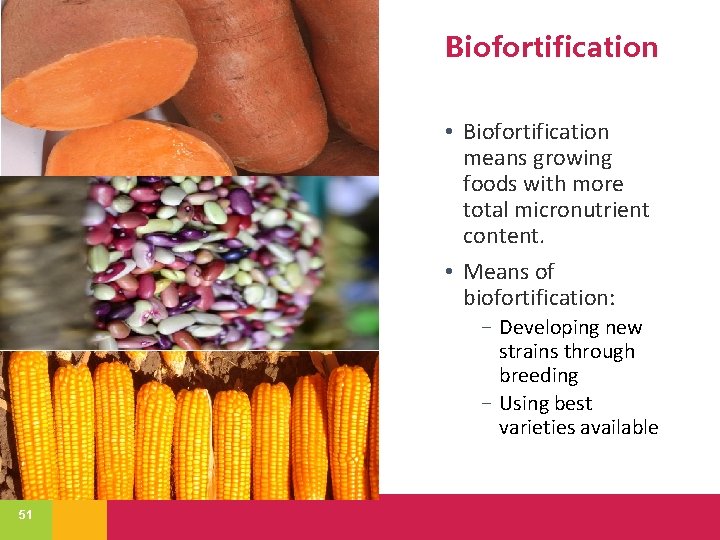 Biofortification

• Biofortification means growing foods with more total micronutrient content.
• Means of biofortification:
  – Developing new strains through breeding
  – Using best varieties available

51